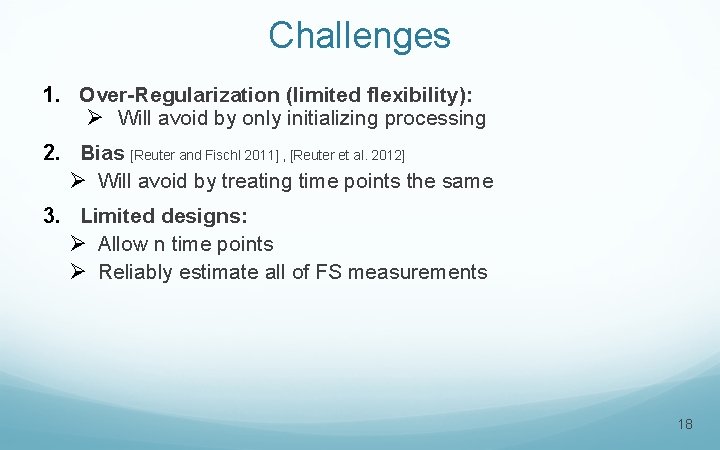 Challenges

1. Over-Regularization (limited flexibility):
➢ Will avoid by only initializing processing

2. Bias [Reuter and Fischl 2011] , [Reuter et al. 2012]
➢ Will avoid by treating time points the same

3. Limited designs:
➢ Allow n time points
➢ Reliably estimate all of FS measurements

18